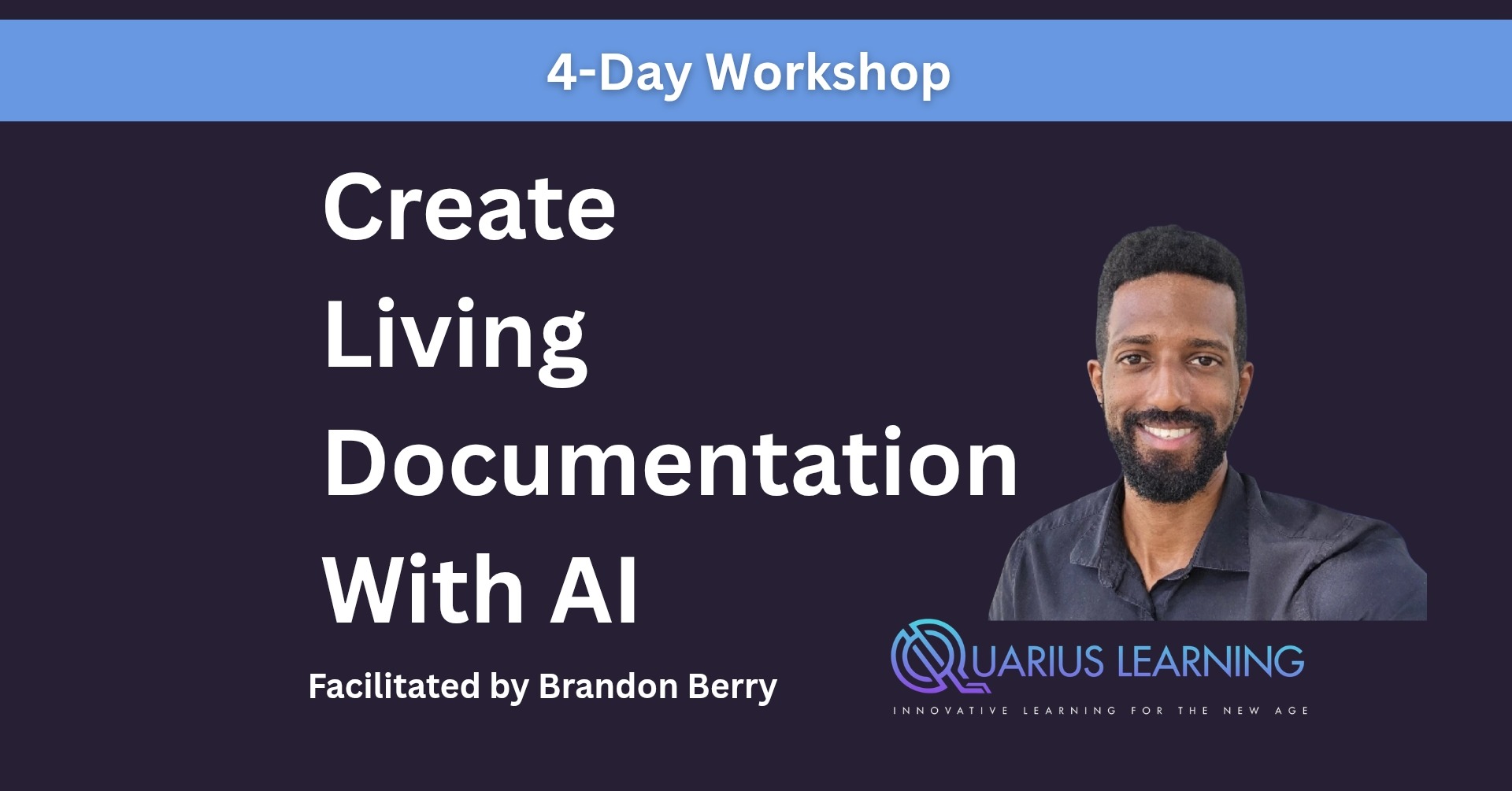 4-Day Workshop

Create Living Documentation With AI

Facilitated by Brandon Berry

QUARIUS LEARNING

INNOVATIVE LEARNING FOR THE NEW AGE